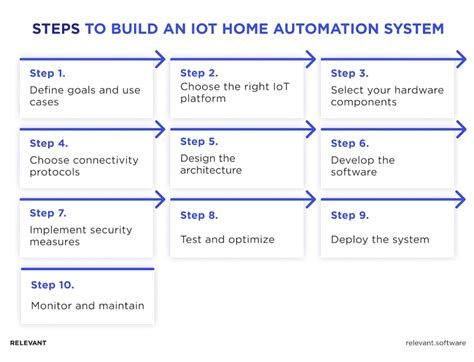 STEPS TO BUILD AN IOT HOME AUTOMATION SYSTEM

Step 1.
Define goals and use cases

Step 2.
Choose the right IoT platform

Step 3.
Select your hardware components

Step 4.
Choose connectivity protocols

Step 5.
Design the architecture

Step 6.
Develop the software

Step 7.
Implement security measures

Step 8.
Test and optimize

Step 9.
Deploy the system

Step 10.
Monitor and maintain

RELEVANT

relevant.software